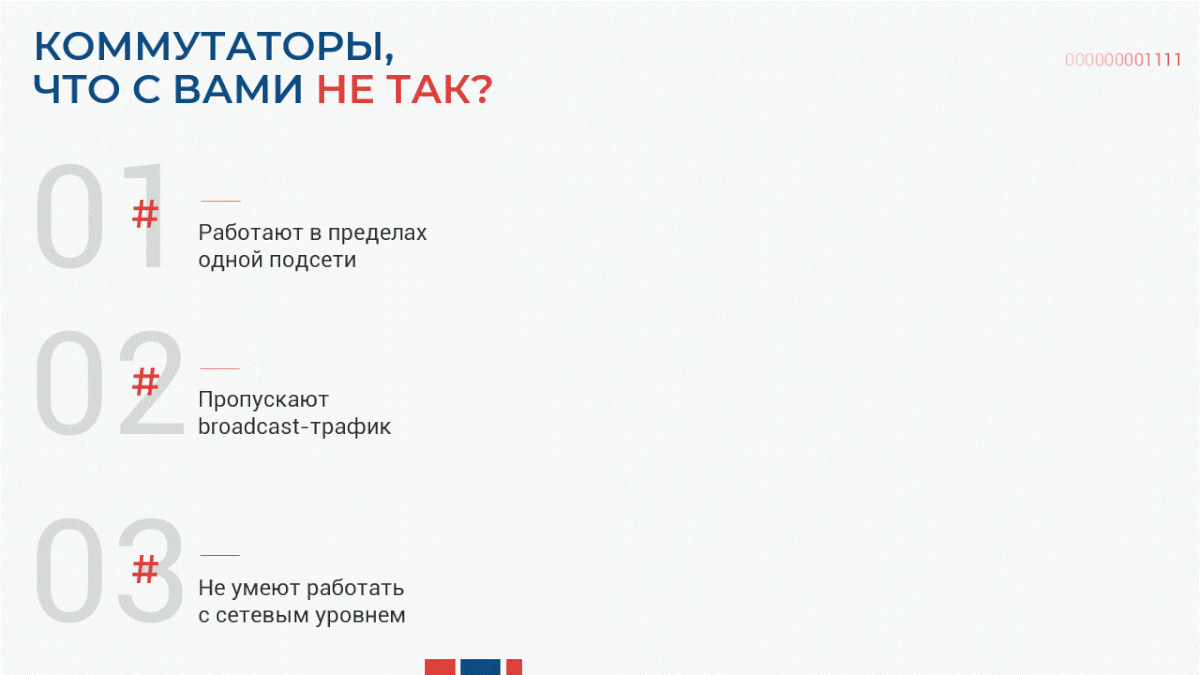 КОММУТАТОРЫ,
ЧТО С ВАМИ НЕ ТАК?

000000001111

01 #
Работают в пределах одной подсети

02 #
Пропускают broadcast-трафик

03 #
Не умеют работать с сетевым уровнем